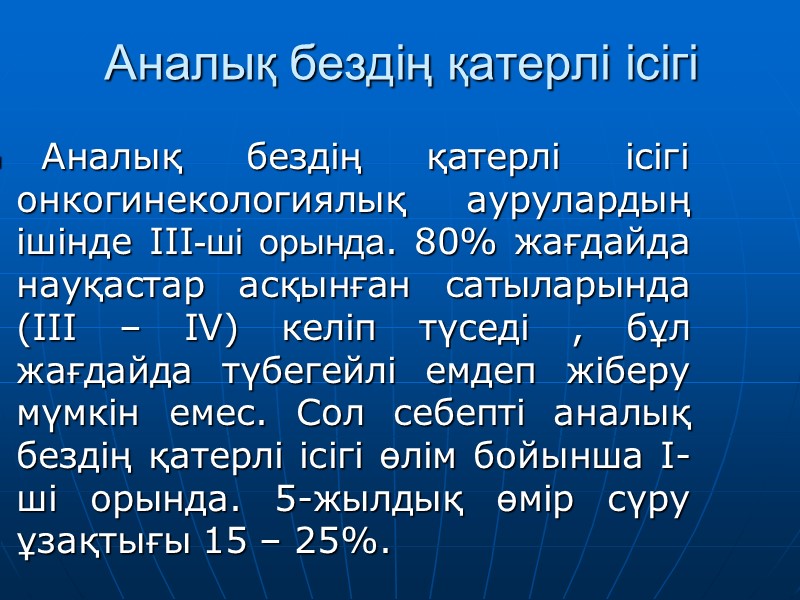 Аналық бездің қатерлі ісігі

Аналық бездің қатерлі ісігі онкогинекологиялық аурулардың ішінде III-ші орында. 80% жағдайда науқастар асқынған сатыларында (III – IV) келіп түседі , бұл жағдайда түбегейлі емдеп жіберу мүмкін емес. Сол себепті аналық бездің қатерлі ісігі өлім бойынша I-ші орында. 5-жылдық өмір сүру ұзақтығы 15 – 25%.